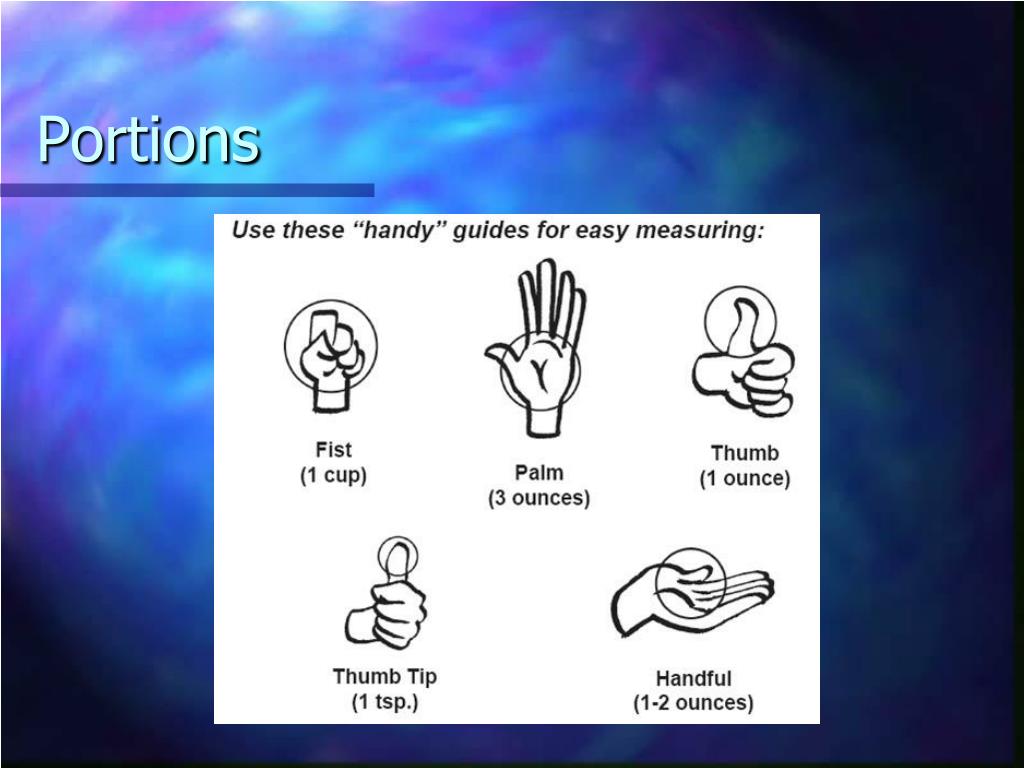 Portions

Use these “handy” guides for easy measuring:

Fist
(1 cup)

Palm
(3 ounces)

Thumb
(1 ounce)

Thumb Tip
(1 tsp.)

Handful
(1-2 ounces)